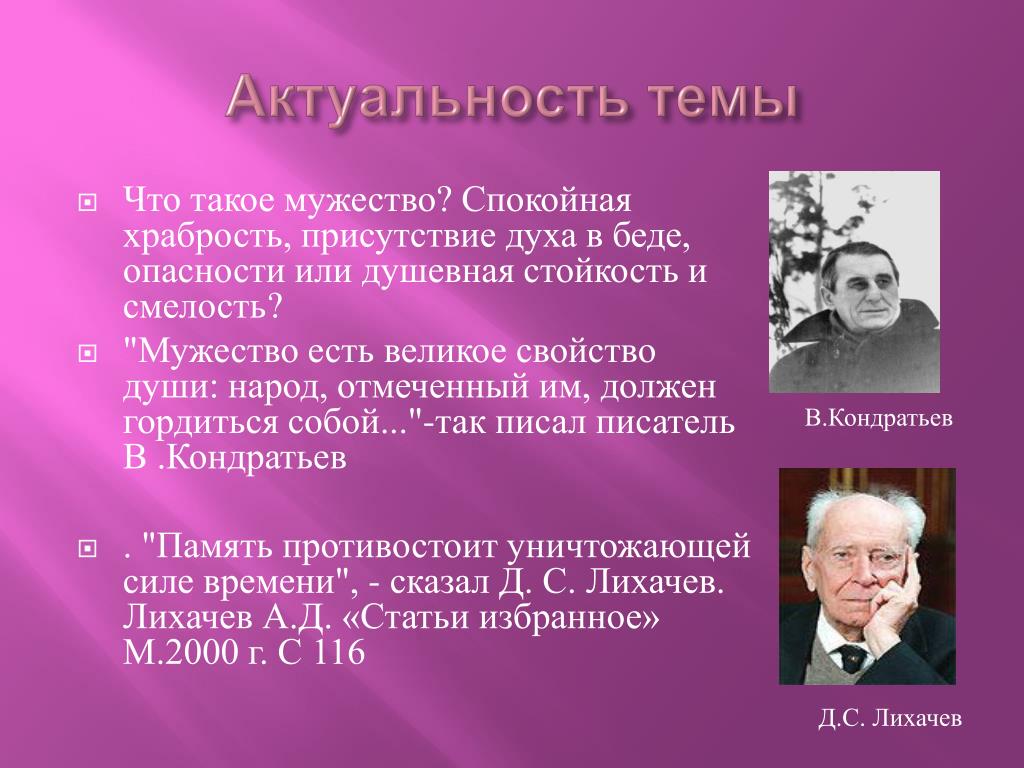 Актуальность темы

Что такое мужество? Спокойная храбрость, присутствие духа в беде, опасности или душевная стойкость и смелость?

"Мужество есть великое свойство души: народ, отмеченный им, должен гордиться собой..."-так писал писатель В .Кондратьев

. "Память противостоит уничтожающей силе времени", - сказал Д. С. Лихачев. Лихачев А.Д. «Статьи избранное» М.2000 г. С 116

В.Кондратьев

Д.С. Лихачев